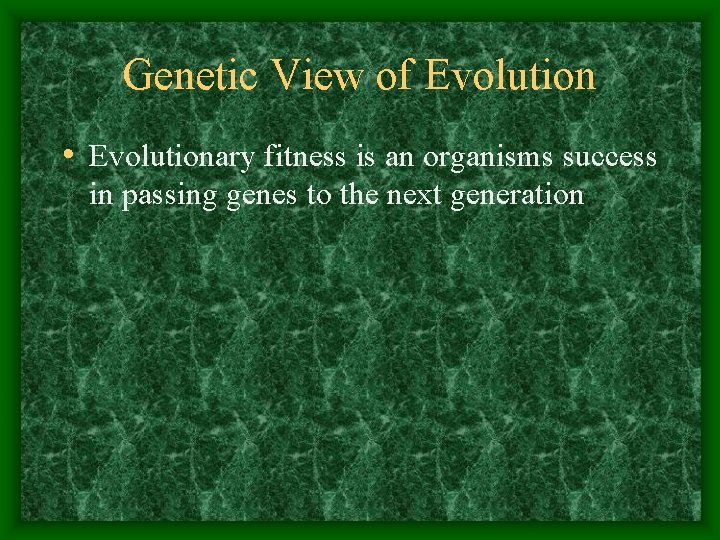 Genetic View of Evolution

• Evolutionary fitness is an organisms success in passing genes to the next generation